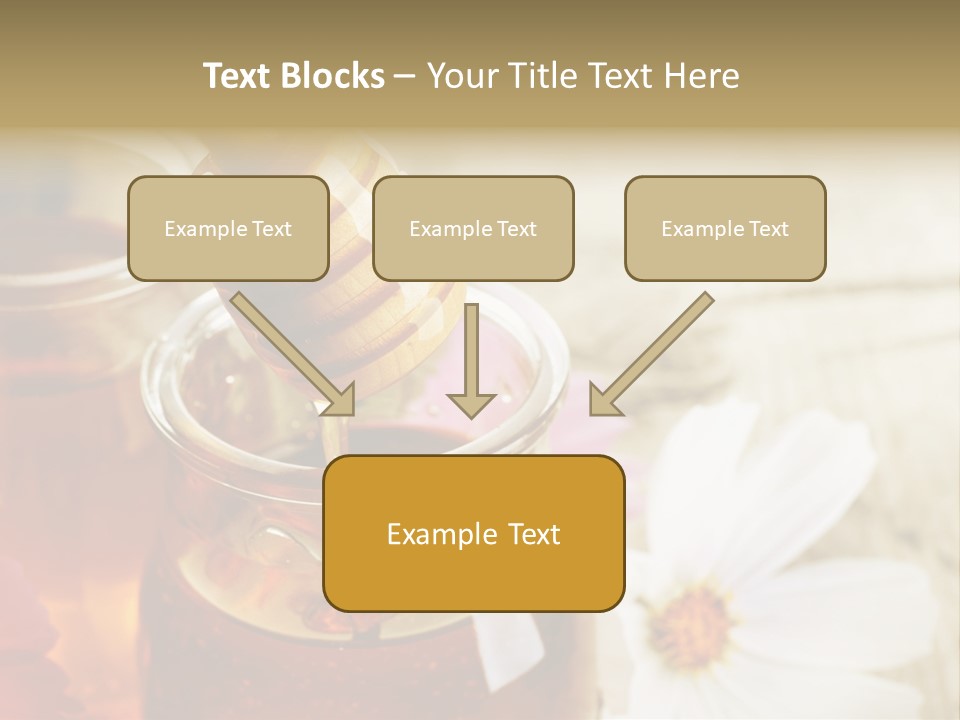 Text Blocks – Your Title Text Here

Example Text

Example Text

Example Text

Example Text